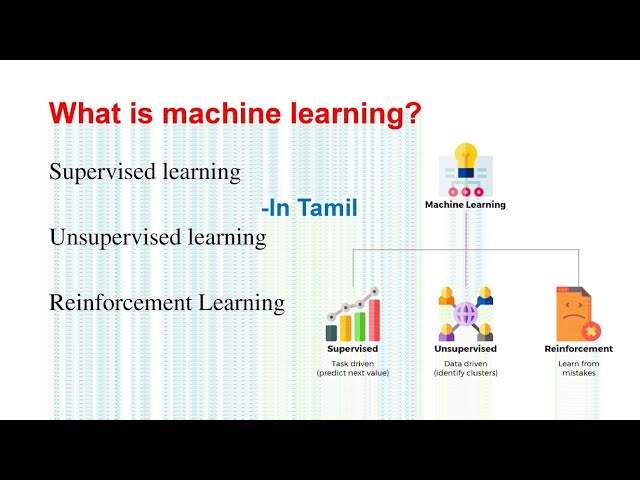 What is machine learning?

Supervised learning

-In Tamil

Unsupervised learning

Reinforcement Learning

Machine Learning

Supervised
Task driven
(predict next value)

Unsupervised
Data driven
(identify clusters)

Reinforcement
Learn from
mistakes